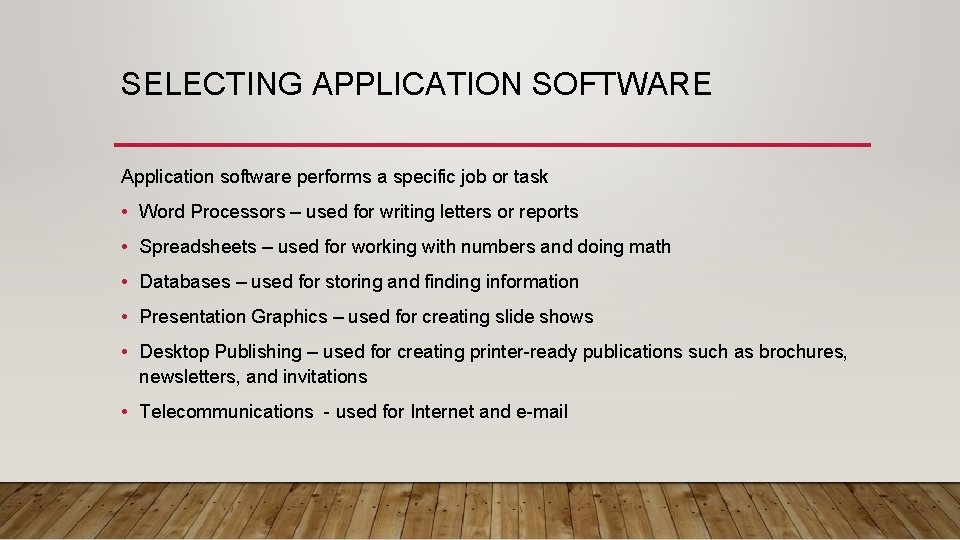 SELECTING APPLICATION SOFTWARE

Application software performs a specific job or task

• Word Processors – used for writing letters or reports
• Spreadsheets – used for working with numbers and doing math
• Databases – used for storing and finding information
• Presentation Graphics – used for creating slide shows
• Desktop Publishing – used for creating printer-ready publications such as brochures, newsletters, and invitations
• Telecommunications - used for Internet and e-mail